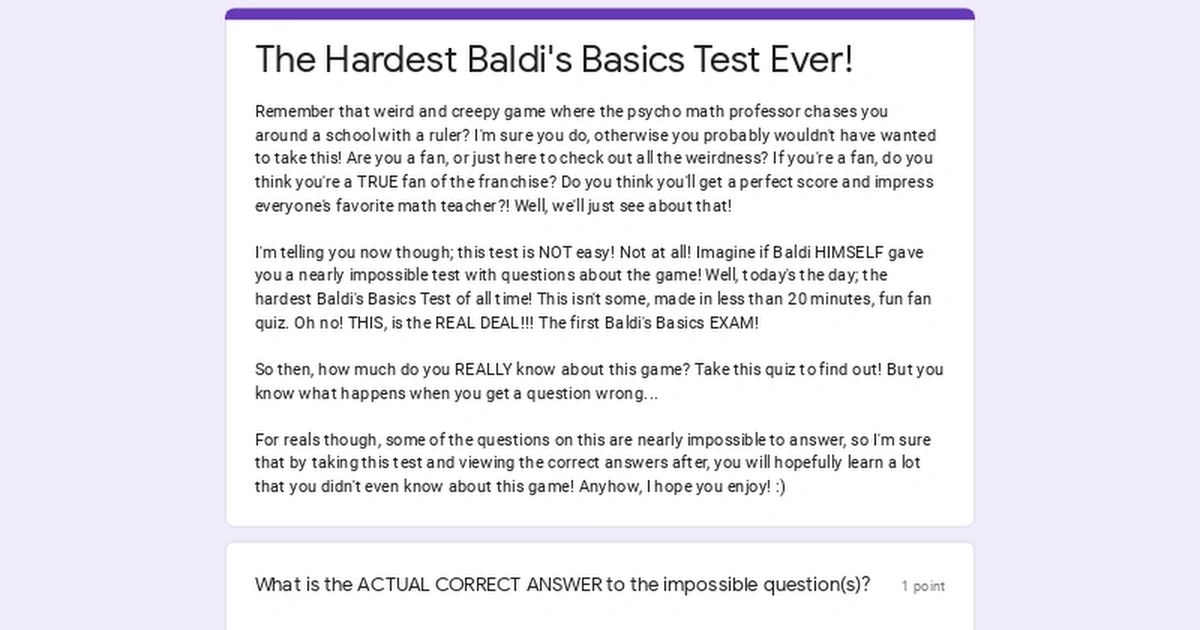 The Hardest Baldi's Basics Test Ever!

Remember that weird and creepy game where the psycho math professor chases you around a school with a ruler? I'm sure you do, otherwise you probably wouldn't have wanted to take this! Are you a fan, or just here to check out all the weirdness? If you're a fan, do you think you're a TRUE fan of the franchise? Do you think you'll get a perfect score and impress everyone's favorite math teacher?! Well, we'll just see about that!

I'm telling you now though; this test is NOT easy! Not at all! Imagine if Baldi HIMSELF gave you a nearly impossible test with questions about the game! Well, today's the day; the hardest Baldi's Basics Test of all time! This isn't some, made in less than 20 minutes, fun fan quiz. Oh no! THIS, is the REAL DEAL!!! The first Baldi's Basics EXAM!

So then, how much do you REALLY know about this game? Take this quiz to find out! But you know what happens when you get a question wrong...

For reals though, some of the questions on this are nearly impossible to answer, so I'm sure that by taking this test and viewing the correct answers after, you will hopefully learn a lot that you didn't even know about this game! Anyhow, I hope you enjoy! :)

What is the ACTUAL CORRECT ANSWER to the impossible question(s)?

1 point